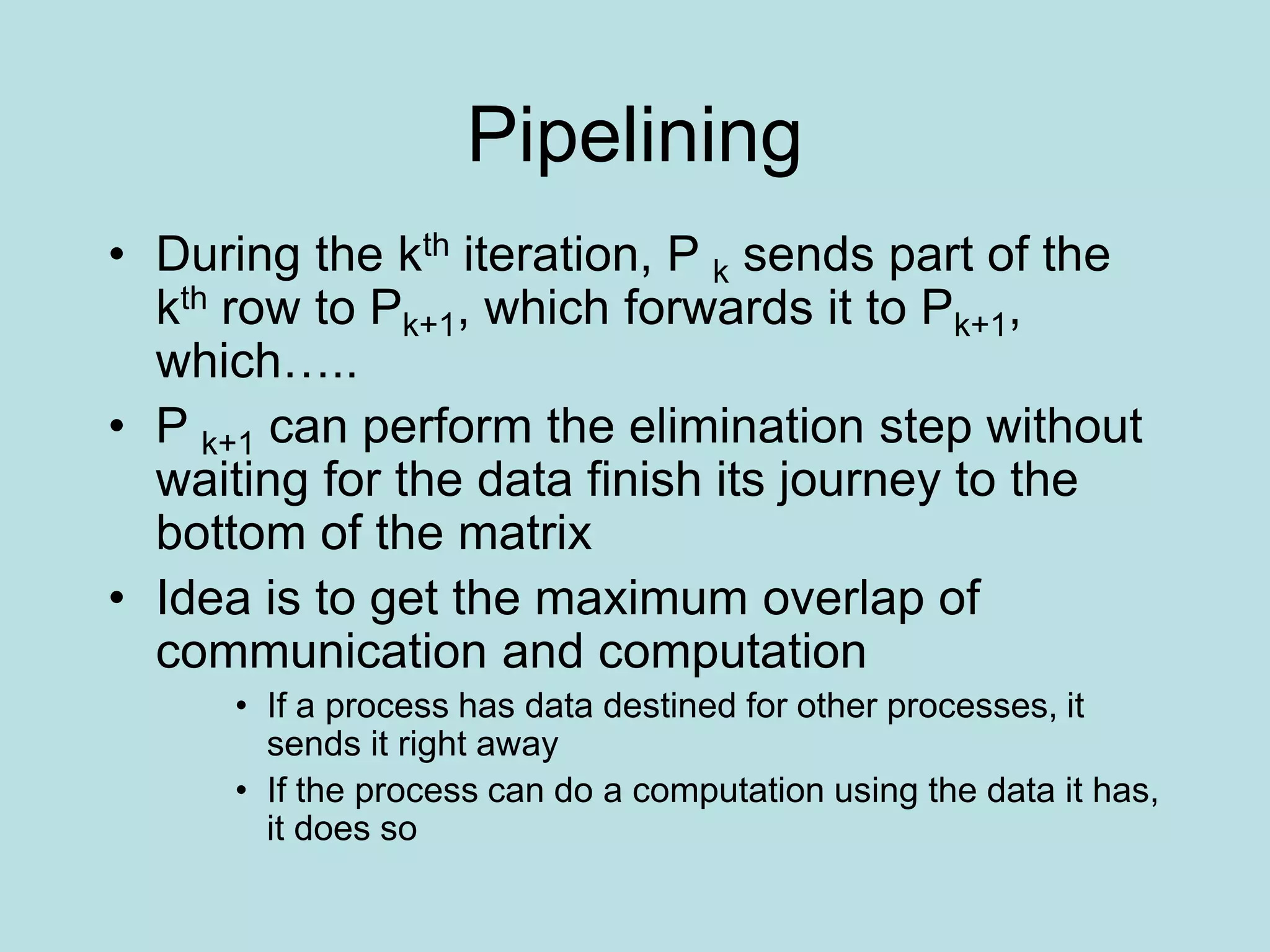 Pipelining

• During the $k^{th}$ iteration, $P_k$ sends part of the $k^{th}$ row to $P_{k+1}$, which forwards it to $P_{k+1}$, which…..

• $P_{k+1}$ can perform the elimination step without waiting for the data finish its journey to the bottom of the matrix

• Idea is to get the maximum overlap of communication and computation

• If a process has data destined for other processes, it sends it right away

• If the process can do a computation using the data it has, it does so